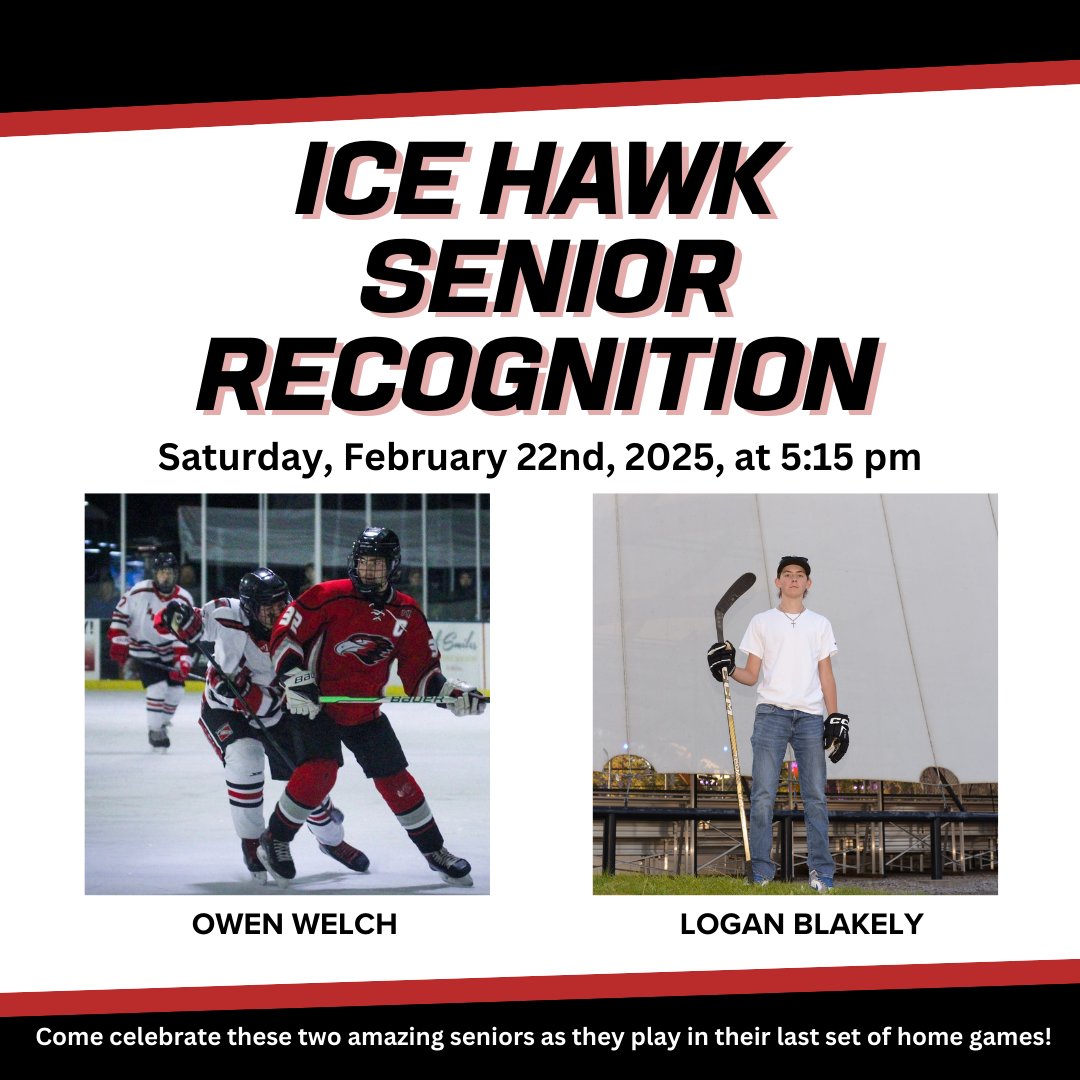 ICE HAWK SENIOR RECOGNITION

Saturday, February 22nd, 2025, at 5:15 pm

OWEN WELCH

LOGAN BLAKELY

Come celebrate these two amazing seniors as they play in their last set of home games!